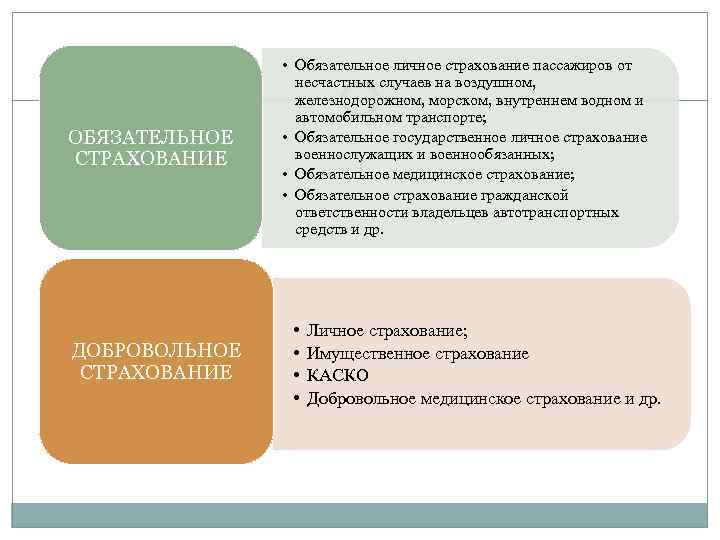 ОБЯЗАТЕЛЬНОЕ СТРАХОВАНИЕ

• Обязательное личное страхование пассажиров от несчастных случаев на воздушном, железнодорожном, морском, внутреннем водном и автомобильном транспорте;
• Обязательное государственное личное страхование военнослужащих и военнообязанных;
• Обязательное медицинское страхование;
• Обязательное страхование гражданской ответственности владельцев автотранспортных средств и др.

ДОБРОВОЛЬНОЕ СТРАХОВАНИЕ

• Личное страхование;
• Имущественное страхование
• КАСКО
• Добровольное медицинское страхование и др.